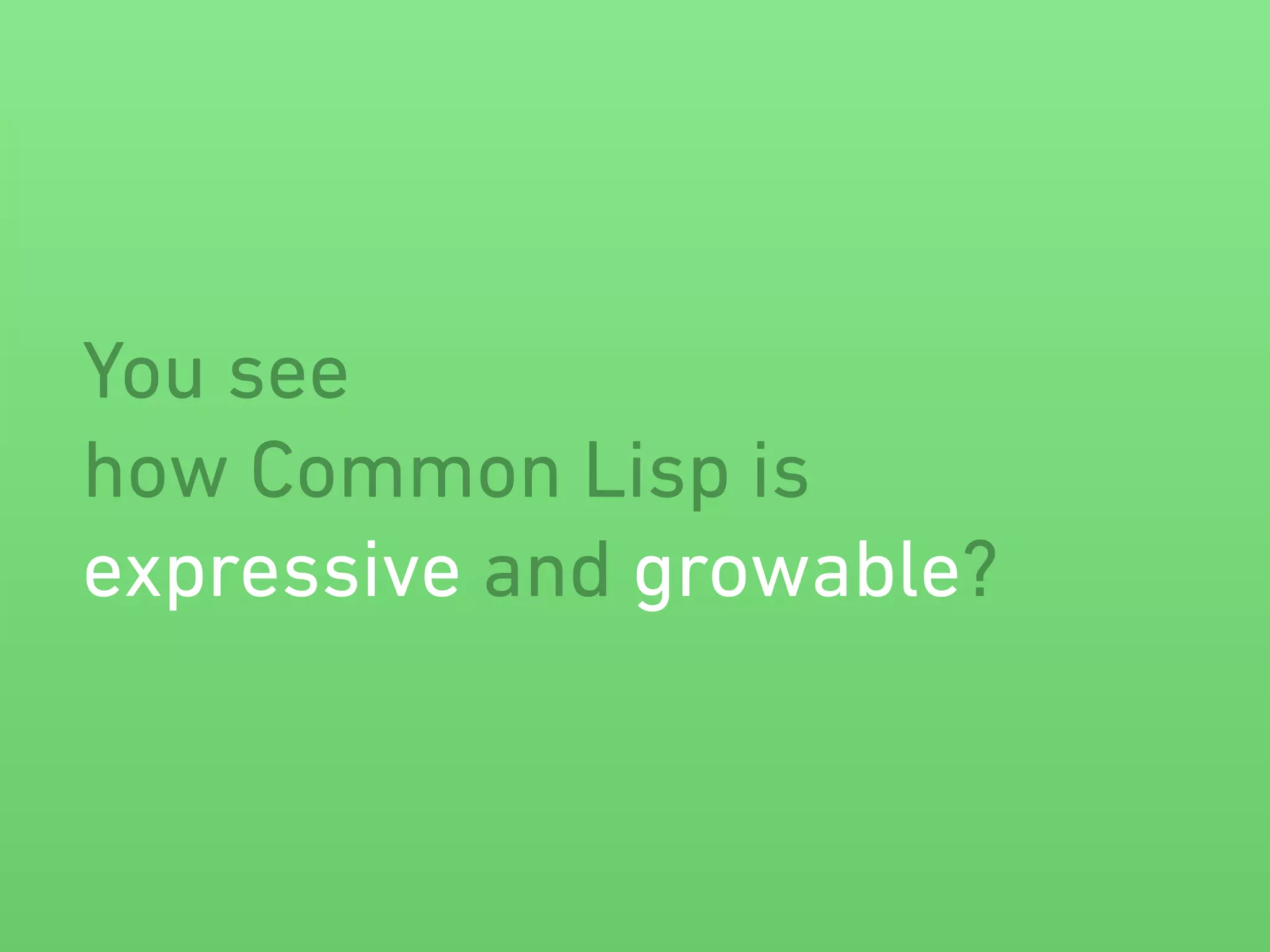 You see
how Common Lisp is
expressive and growable?